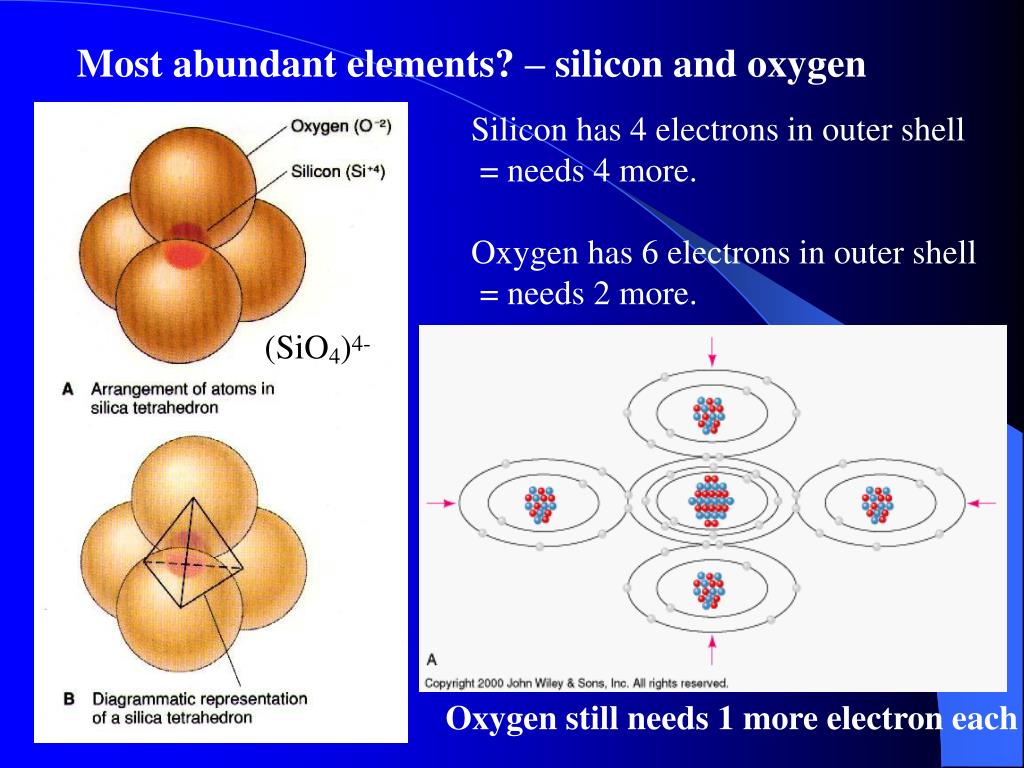 Most abundant elements? – silicon and oxygen

Oxygen ($O^{-2}$)

Silicon ($Si^{+4}$)

$(SiO_4)^{4-}$

A Arrangement of atoms in silica tetrahedron

B Diagrammatic representation of a silica tetrahedron

Silicon has 4 electrons in outer shell = needs 4 more.

Oxygen has 6 electrons in outer shell = needs 2 more.

A

Copyright 2000 John Wiley & Sons, Inc. All rights reserved.

Oxygen still needs 1 more electron each